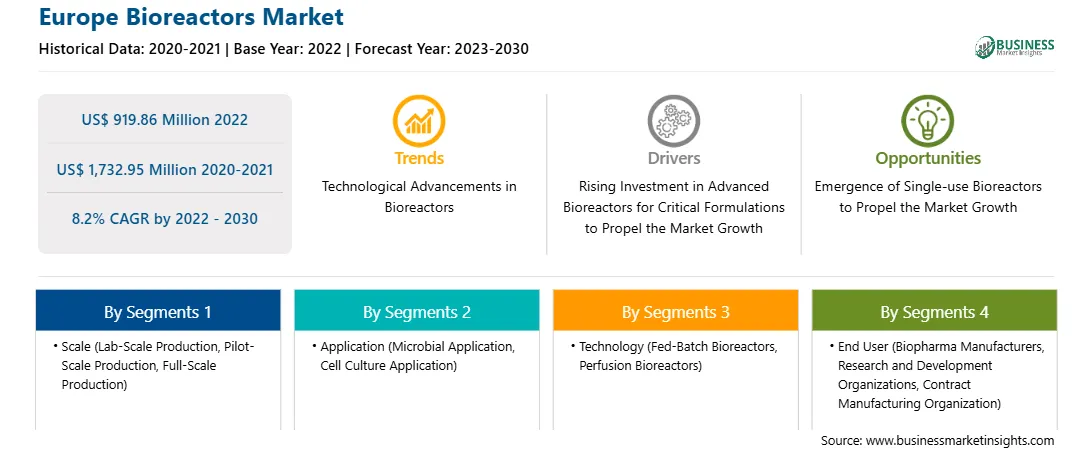 Europe Bioreactors Market

Historical Data: 2020-2021 | Base Year: 2022 | Forecast Year: 2023-2030

BUSINESS Market Insights

US$ 919.86 Million 2022

US$ 1,732.95 Million 2020-2021

8.2% CAGR by 2022 - 2030

Trends

Technological Advancements in Bioreactors

Drivers

Rising Investment in Advanced Bioreactors for Critical Formulations to Propel the Market Growth

Opportunities

Emergence of Single-use Bioreactors to Propel the Market Growth

By Segments 1

• Scale (Lab-Scale Production, Pilot-Scale Production, Full-Scale Production)

By Segments 2

• Application (Microbial Application, Cell Culture Application)

By Segments 3

• Technology (Fed-Batch Bioreactors, Perfusion Bioreactors)

By Segments 4

• End User (Biopharma Manufacturers, Research and Development Organizations, Contract Manufacturing Organization)

Source: www.businessmarketinsights.com